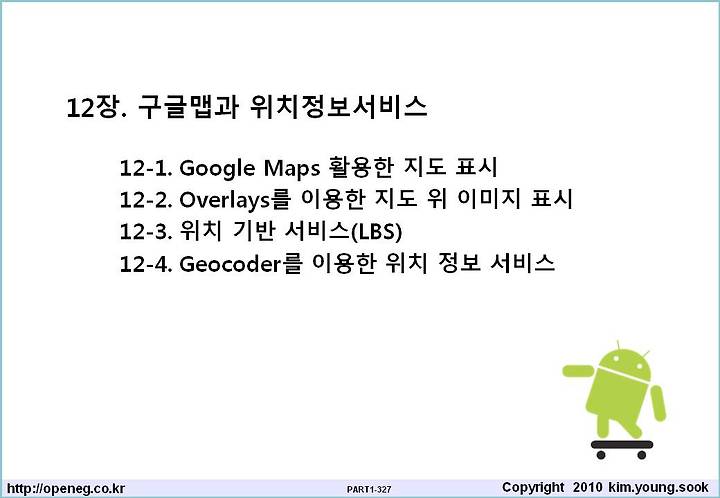 12장. 구글맵과 위치정보서비스

12-1. Google Maps 활용한 지도 표시
12-2. Overlays를 이용한 지도 위 이미지 표시
12-3. 위치 기반 서비스(LBS)
12-4. Geocoder를 이용한 위치 정보 서비스

http://openeg.co.kr PART1-327 Copyright 2010 kim.young.sook